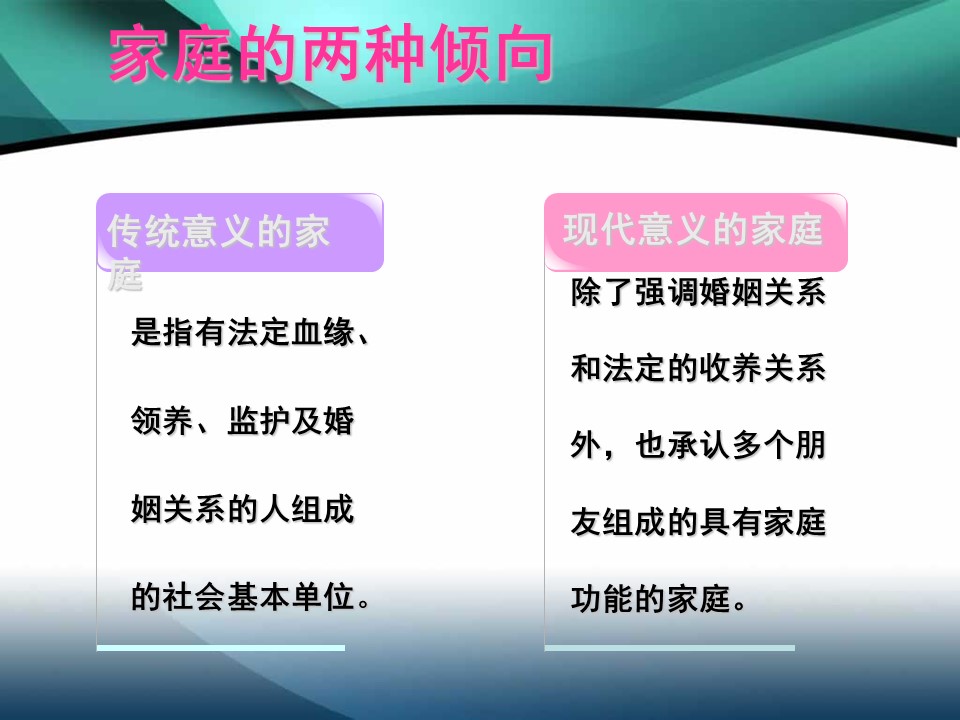 家庭的两种倾向

传统意义的家庭

是指有法定血缘、领养、监护及婚姻关系的人组成的社会基本单位。

现代意义的家庭

除了强调婚姻关系和法定的收养关系外，也承认多个朋友组成的具有家庭功能的家庭。